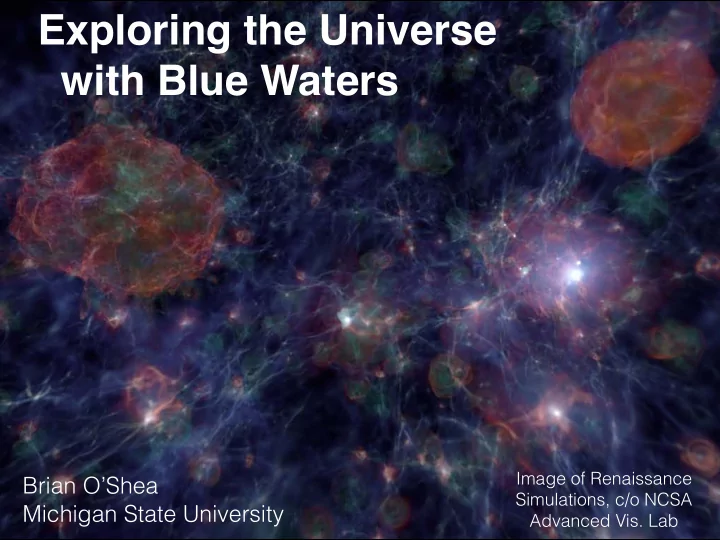 Exploring the Universe with Blue Waters

Brian O'Shea
Michigan State University

Image of Renaissance Simulations, c/o NCSA Advanced Vis. Lab